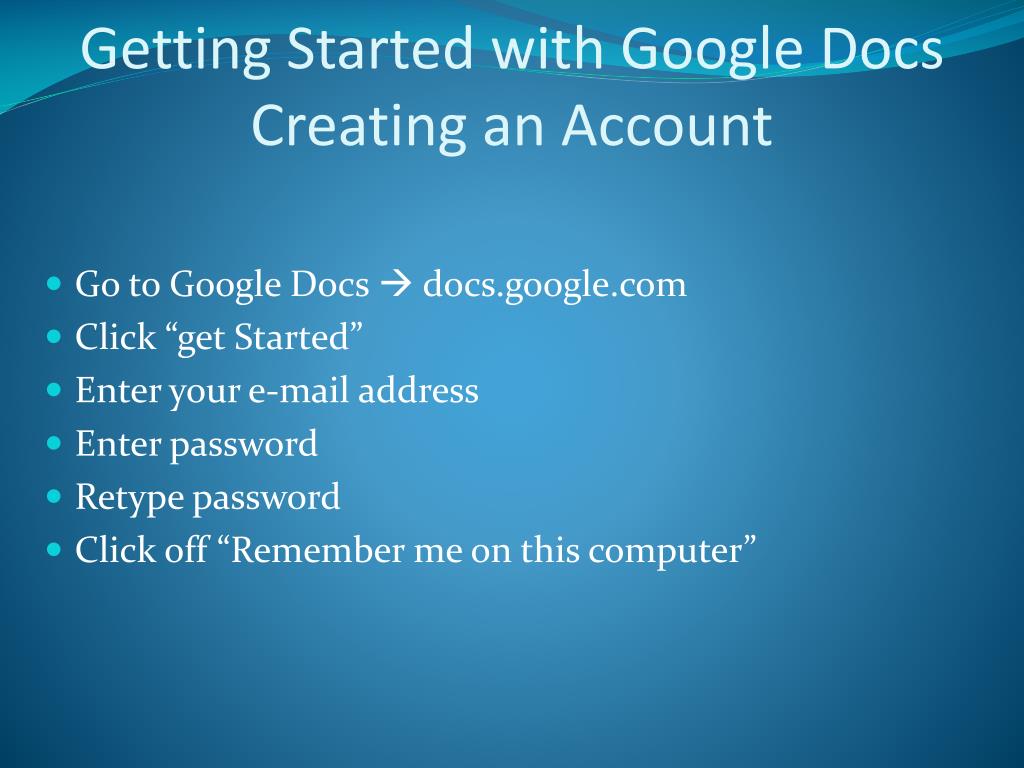 Getting Started with Google Docs
Creating an Account

- Go to Google Docs → docs.google.com
- Click “get Started”
- Enter your e-mail address
- Enter password
- Retype password
- Click off “Remember me on this computer”